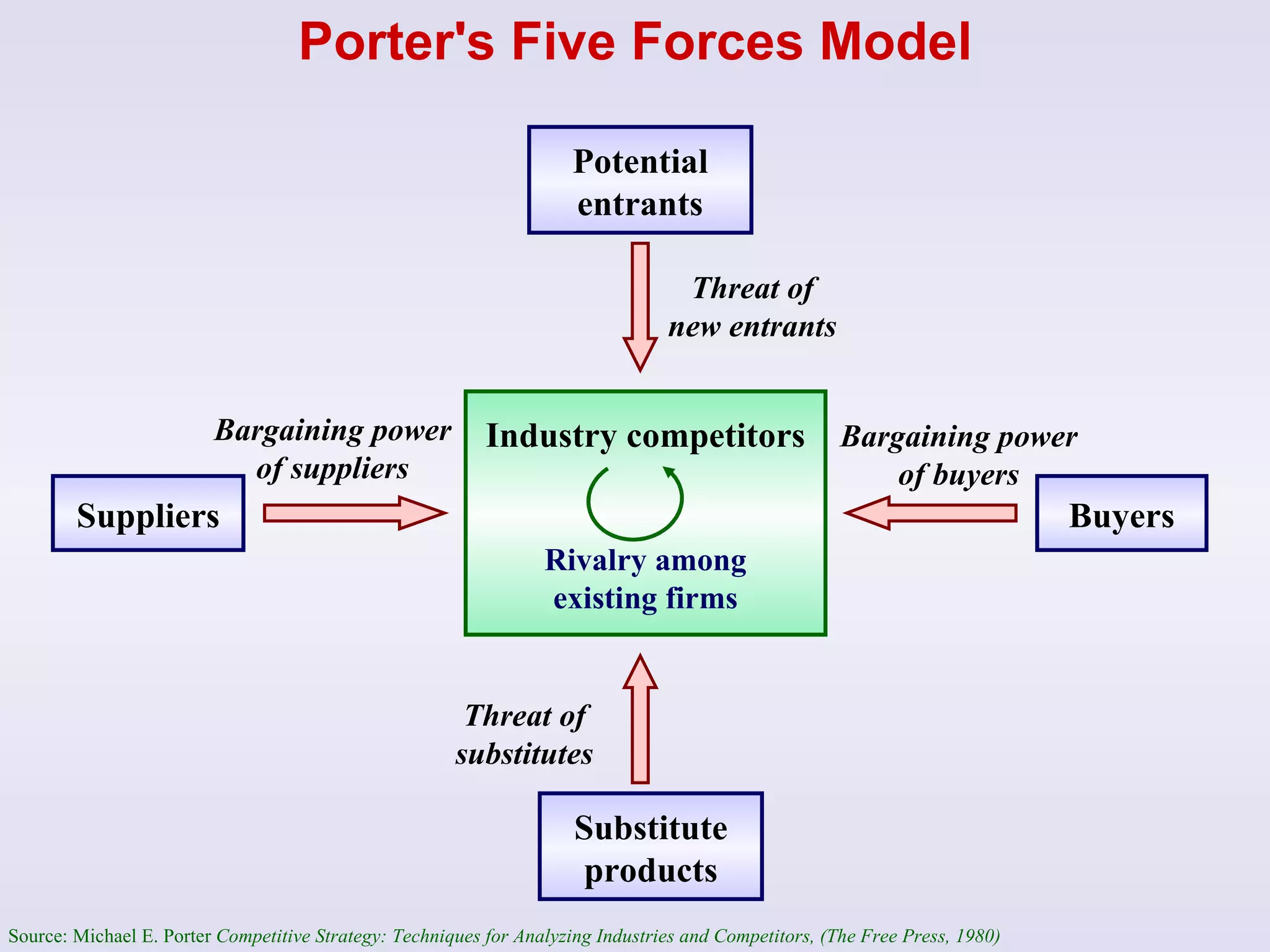 Porter's Five Forces Model

Potential entrants

Threat of new entrants

Bargaining power of suppliers

Suppliers

Industry competitors

Rivalry among existing firms

Bargaining power of buyers

Buyers

Threat of substitutes

Substitute products

Source: Michael E. Porter Competitive Strategy: Techniques for Analyzing Industries and Competitors, (The Free Press, 1980)